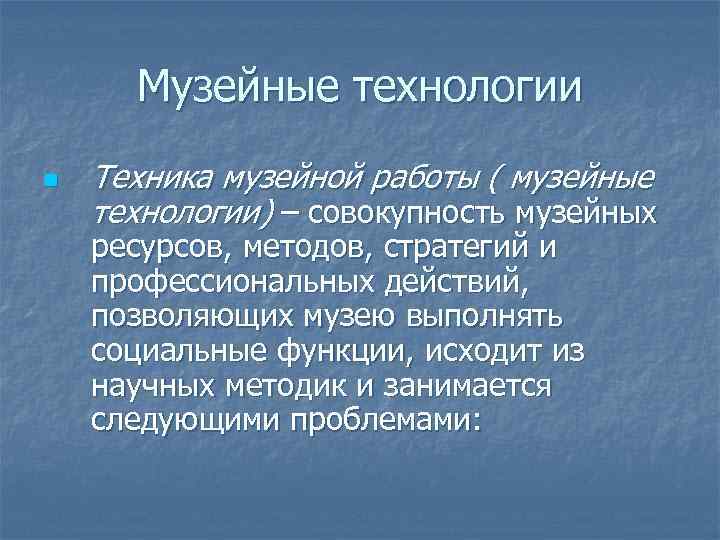 Музейные технологии

Техника музейной работы ( музейные технологии) – совокупность музейных ресурсов, методов, стратегий и профессиональных действий, позволяющих музею выполнять социальные функции, исходит из научных методик и занимается следующими проблемами: